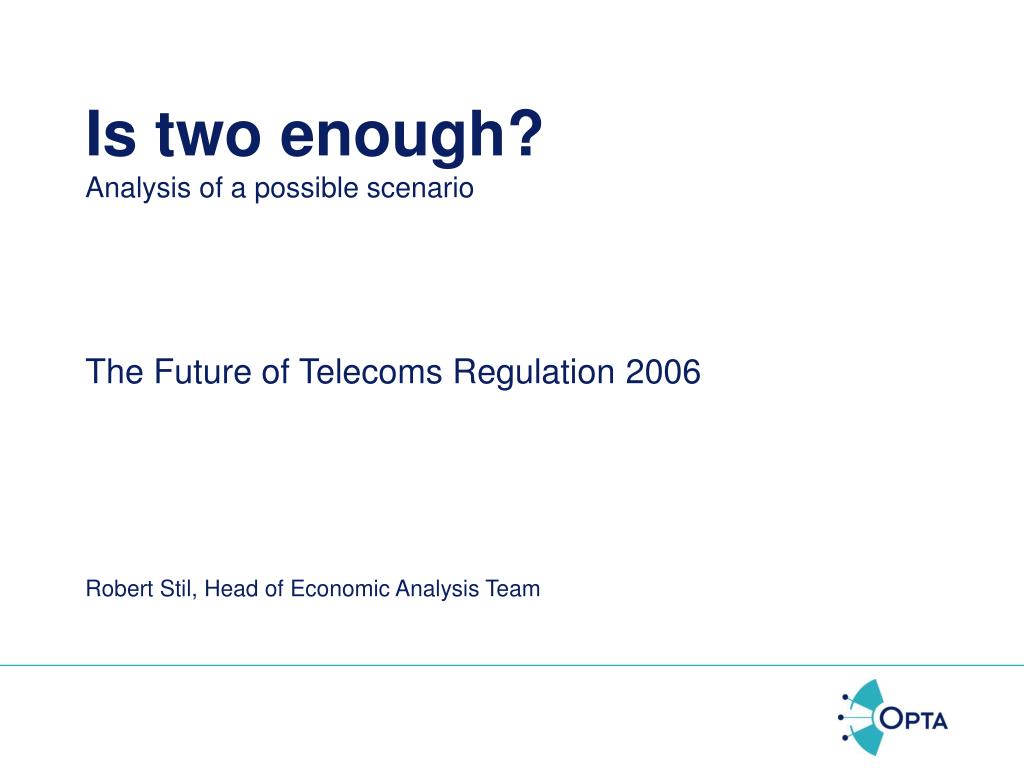 Is two enough?
Analysis of a possible scenario

The Future of Telecoms Regulation 2006

Robert Stil, Head of Economic Analysis Team

OPTA